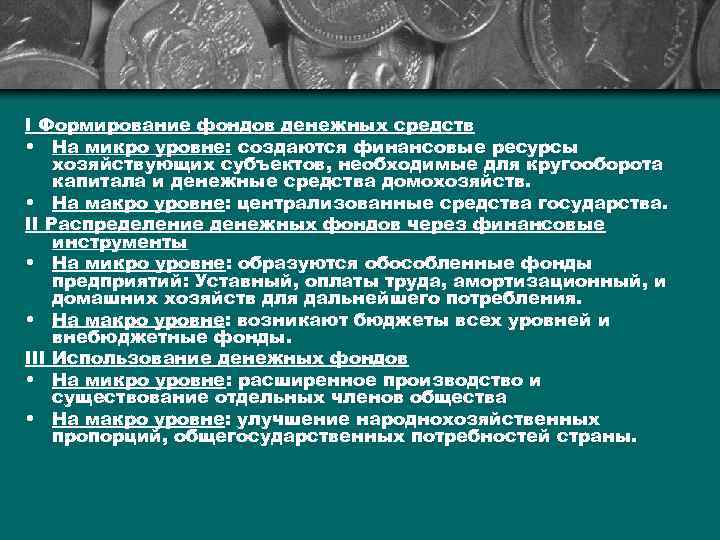 I Формирование фондов денежных средств

• На микро уровне: создаются финансовые ресурсы хозяйствующих субъектов, необходимые для кругооборота капитала и денежные средства домохозяйств.

• На макро уровне: централизованные средства государства.

II Распределение денежных фондов через финансовые инструменты

• На микро уровне: образуются обособленные фонды предприятий: Уставный, оплаты труда, амортизационный, и домашних хозяйств для дальнейшего потребления.

• На макро уровне: возникают бюджеты всех уровней и внебюджетные фонды.

III Использование денежных фондов

• На микро уровне: расширенное производство и существование отдельных членов общества

• На макро уровне: улучшение народнохозяйственных пропорций, общегосударственных потребностей страны.